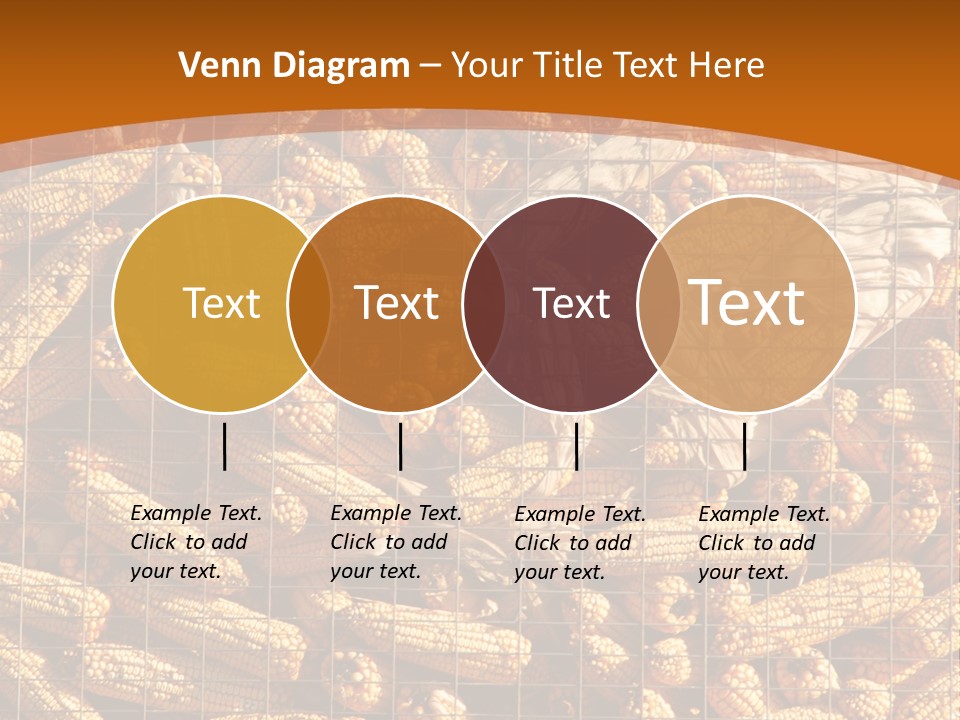 Venn Diagram – Your Title Text Here

Text

Text

Text

Text

Example Text. Click to add your text.

Example Text. Click to add your text.

Example Text. Click to add your text.

Example Text. Click to add your text.